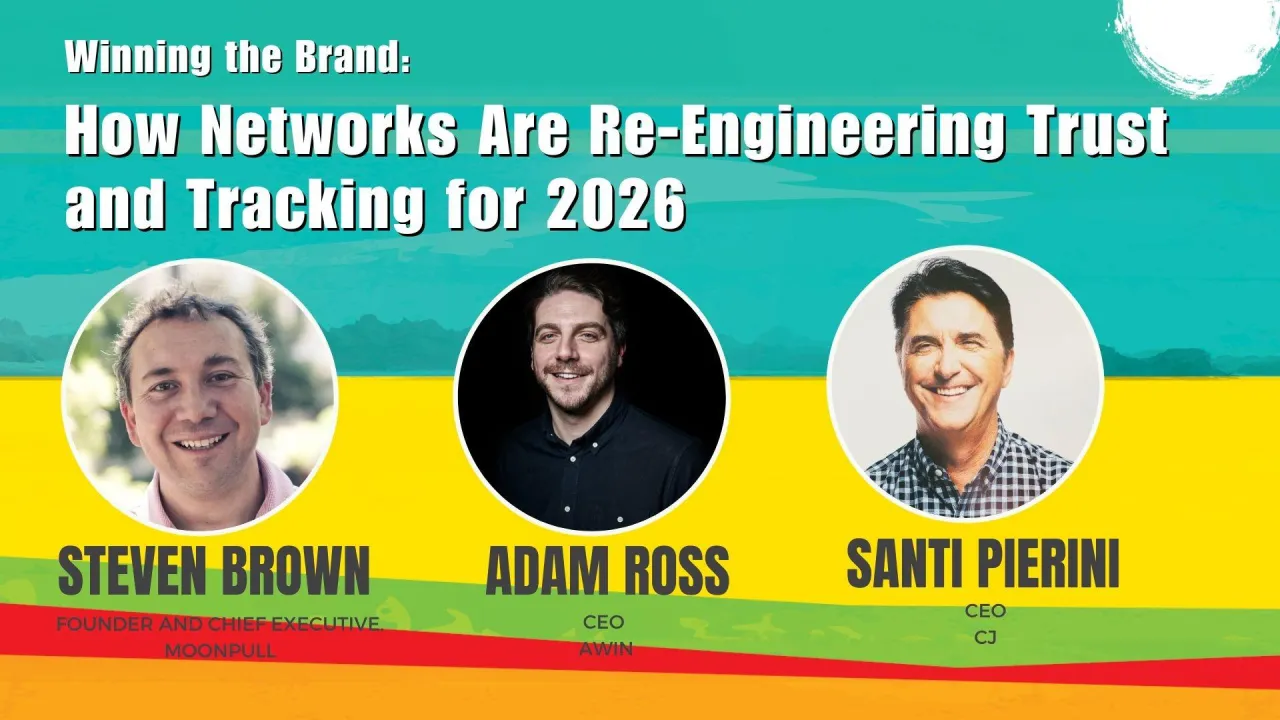 Winning the Brand:
How Networks Are Re-Engineering Trust and Tracking for 2026

STEVEN BROWN
FOUNDER AND CHIEF EXECUTIVE, MOONPULL

ADAM ROSS
CEO
AWIN

SANTI PIERINI
CEO
CJ